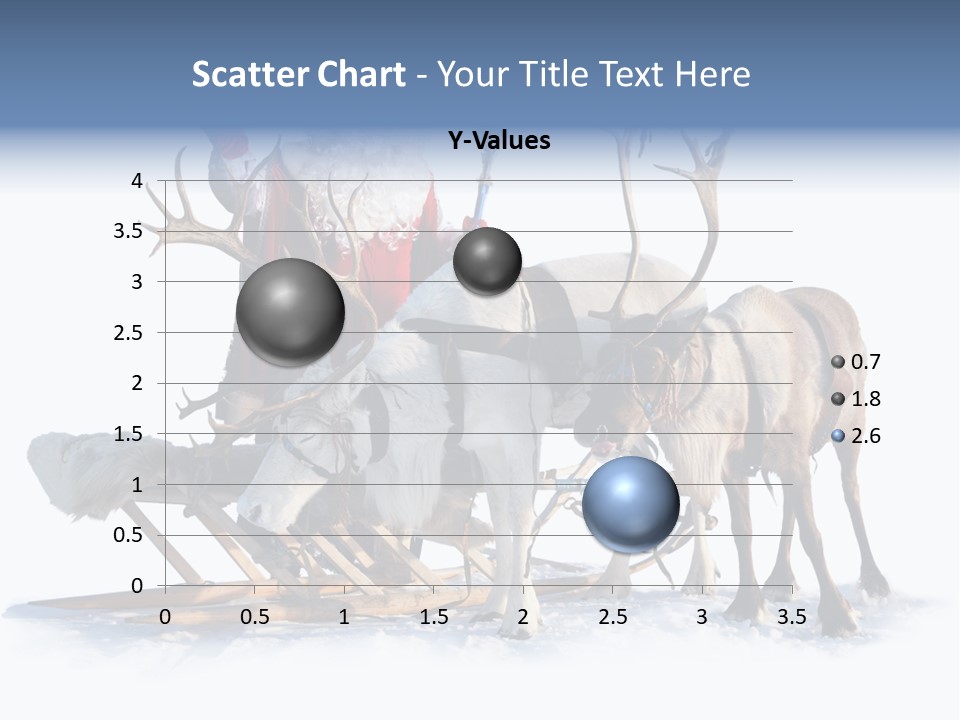 Scatter Chart - Your Title Text Here

Y-Values

4
3.5
3
2.5
2
1.5
1
0.5
0

0 0.5 1 1.5 2 2.5 3 3.5

0.7
1.8
2.6